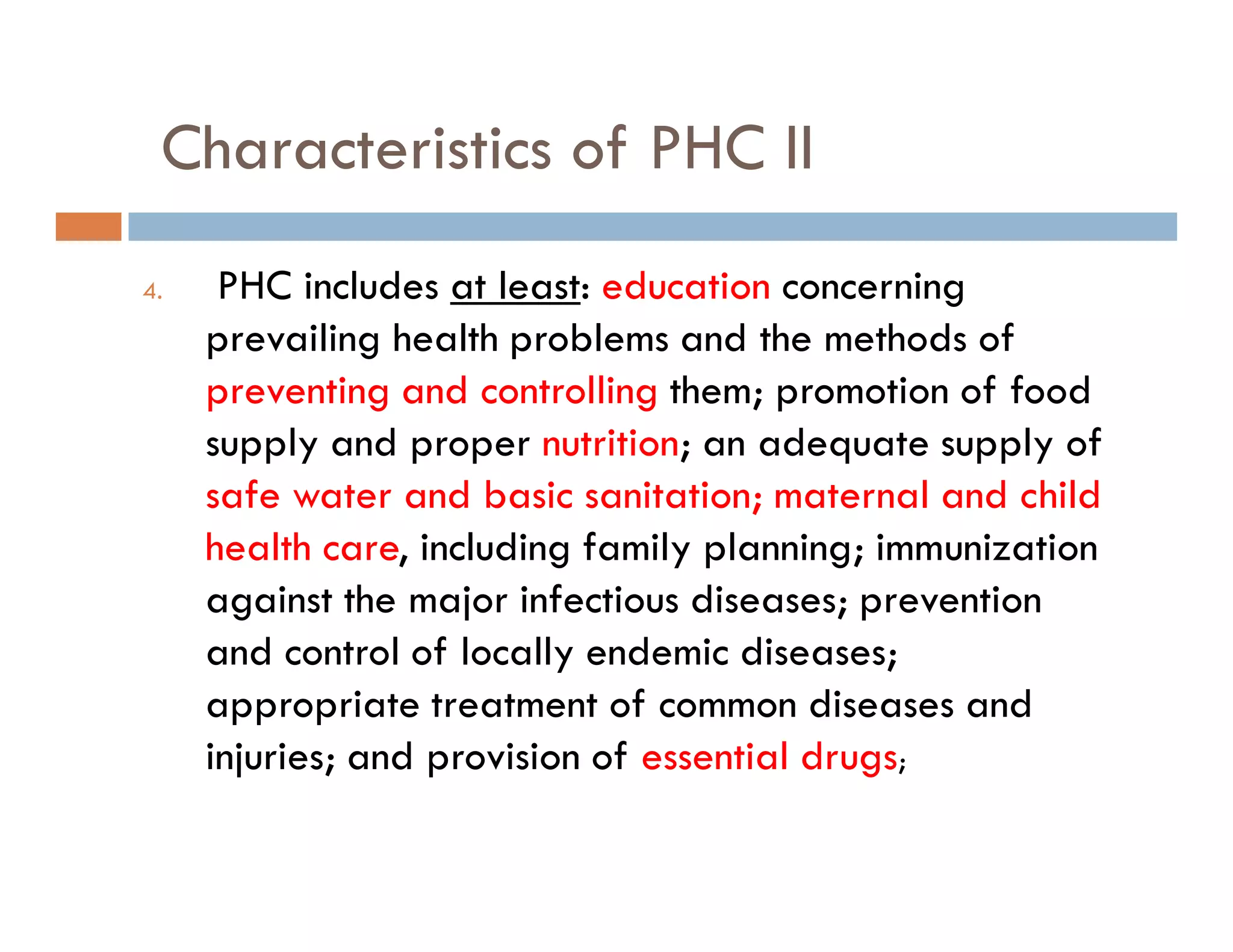 Characteristics of PHC II

4. PHC includes at least: education concerning prevailing health problems and the methods of preventing and controlling them; promotion of food supply and proper nutrition; an adequate supply of safe water and basic sanitation; maternal and child health care, including family planning; immunization against the major infectious diseases; prevention and control of locally endemic diseases; appropriate treatment of common diseases and injuries; and provision of essential drugs;